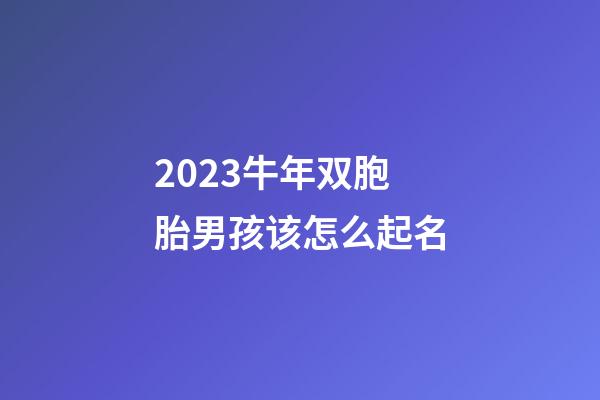 2023牛年双胞胎男孩该怎么起名